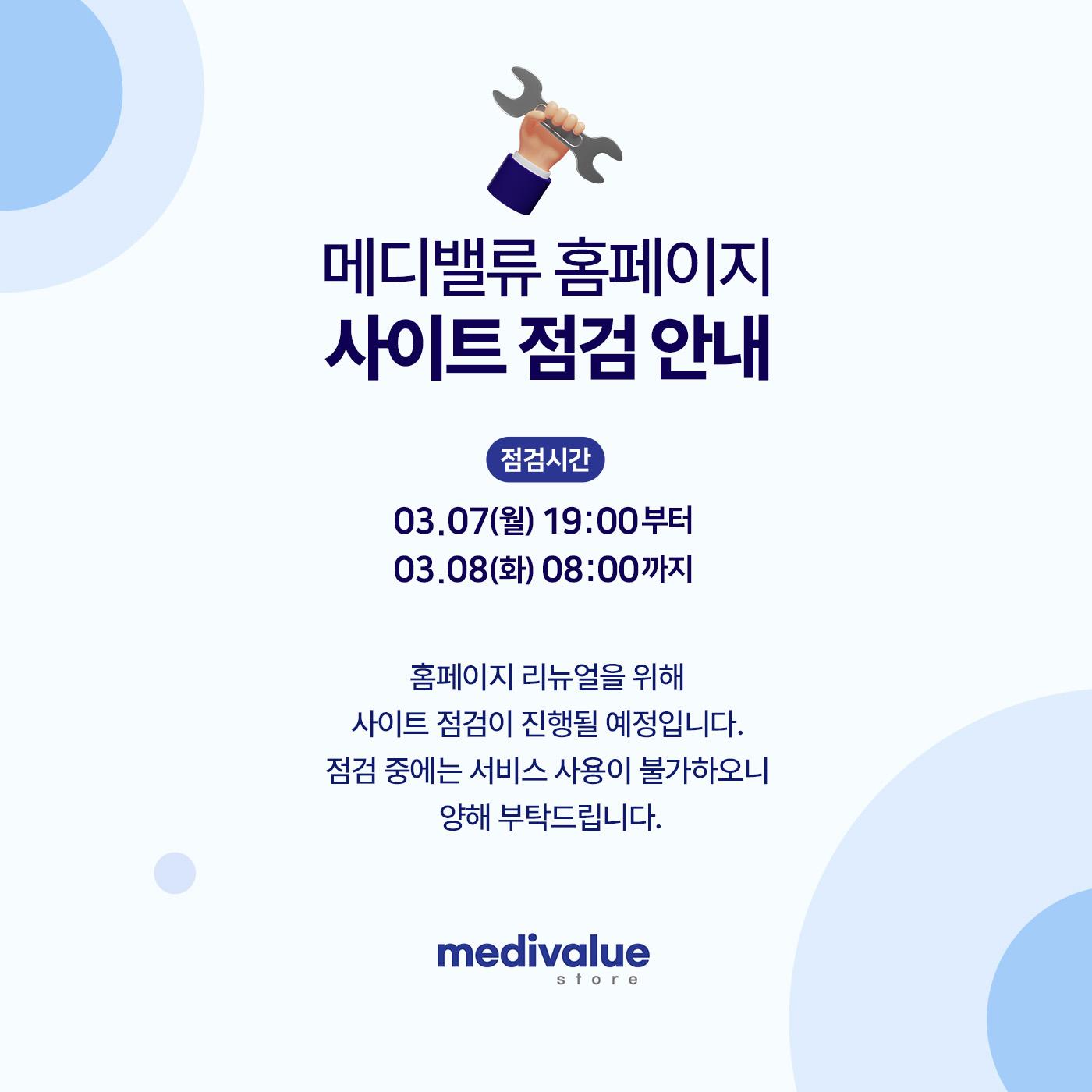 메디밸류 홈페이지
사이트 점검 안내

점검시간

03.07(월) 19:00부터
03.08(화) 08:00까지

홈페이지 리뉴얼을 위해
사이트 점검이 진행될 예정입니다.
점검 중에는 서비스 사용이 불가하오니
양해 부탁드립니다.

medivalue
store